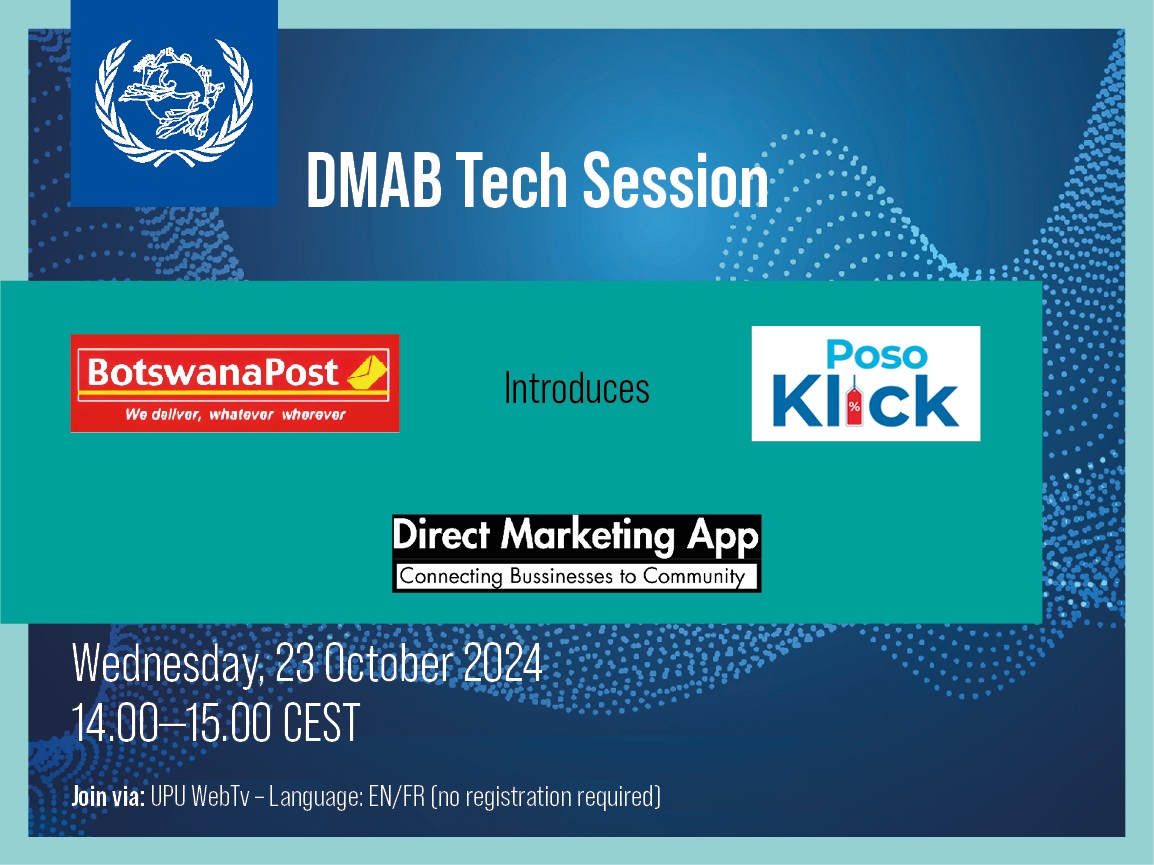 DMAB Tech Session

BotswanaPost

We deliver, whatever wherever

Introduces

Poso Klick

Direct Marketing App

Connecting Bussinesses to Community

Wednesday, 23 October 2024
14.00–15.00 CEST

Join via: UPU WebTv – Language: EN/FR (no registration required)